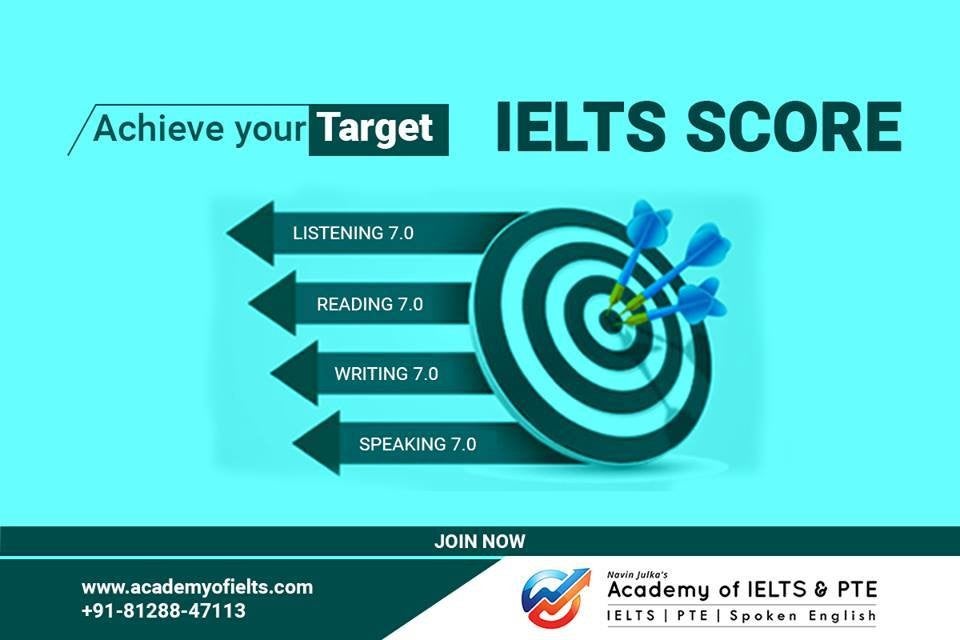 Achieve your Target IELTS SCORE

LISTENING 7.0

READING 7.0

WRITING 7.0

SPEAKING 7.0

JOIN NOW

www.academyofielts.com
+91-81288-47113

Navin Julka's
Academy of IELTS & PTE
IELTS | PTE | Spoken English